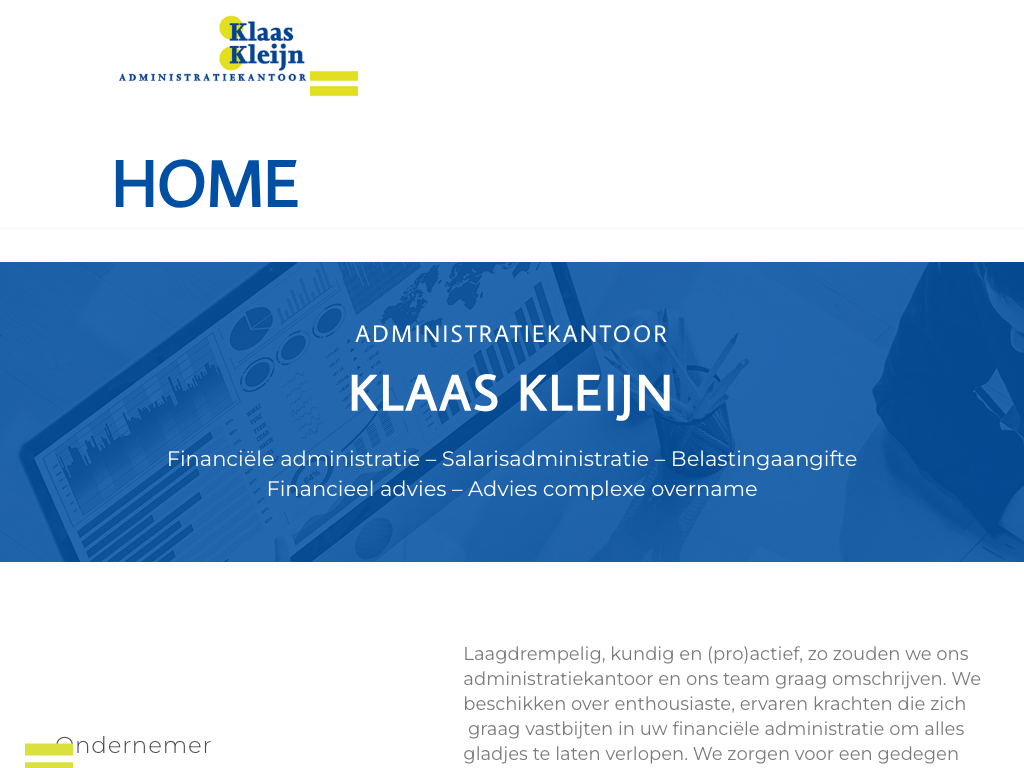 Klaas Kleijn
ADMINISTRATIEKANTOOR

HOME

ADMINISTRATIEKANTOOR

KLAAS KLEIJN

Financiële administratie – Salarisadministratie – Belastingaangifte
Financieel advies – Advies complexe overname

Ondernemer

Laagdrempelig, kundig en (pro)actief, zo zouden we ons administratiekantoor en ons team graag omschrijven. We beschikken over enthousiaste, ervaren krachten die zich graag vastbijten in uw financiële administratie om alles gladjes te laten verlopen. We zorgen voor een gedegen